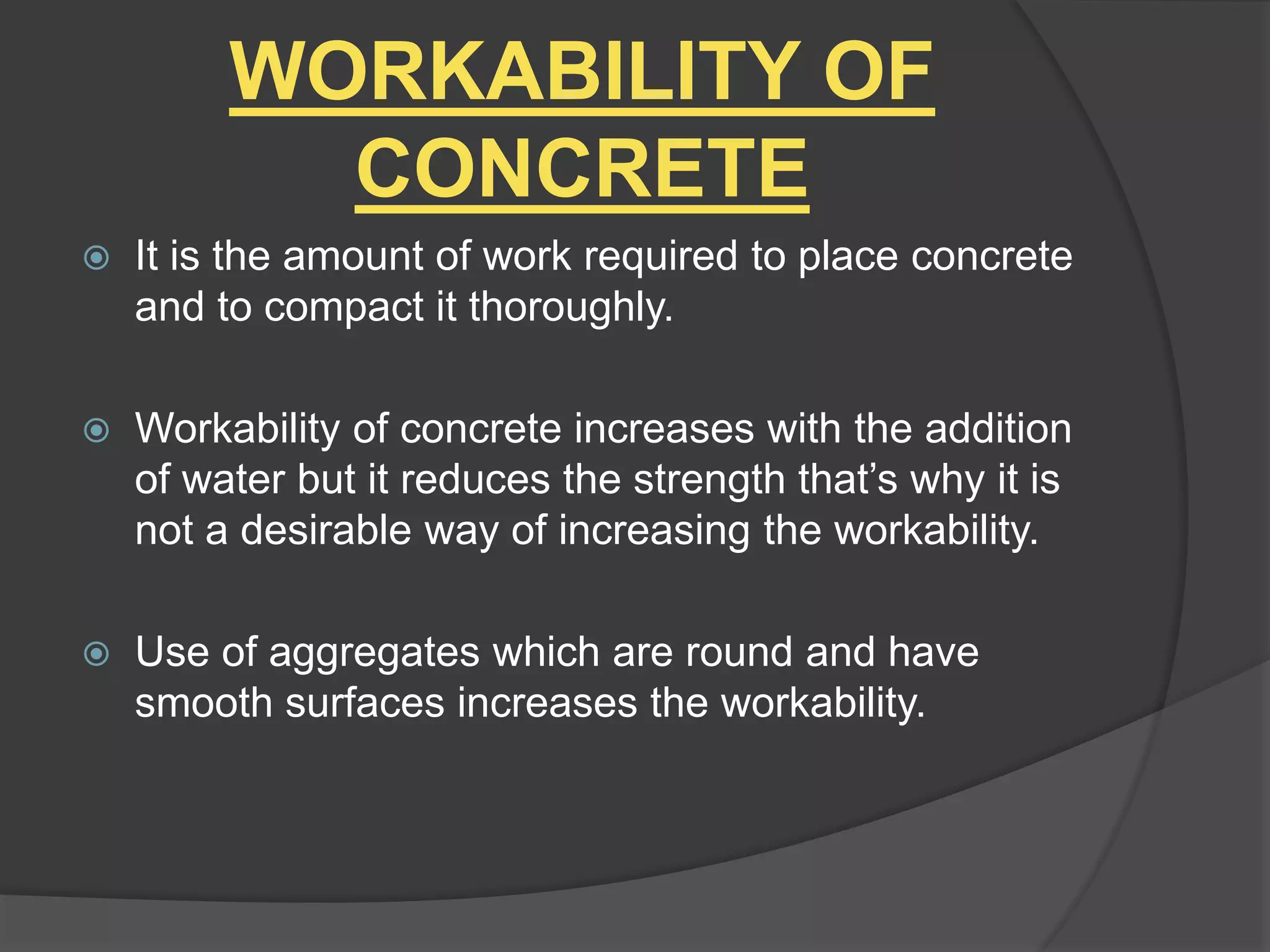 WORKABILITY OF CONCRETE

It is the amount of work required to place concrete and to compact it thoroughly.

Workability of concrete increases with the addition of water but it reduces the strength that’s why it is not a desirable way of increasing the workability.

Use of aggregates which are round and have smooth surfaces increases the workability.